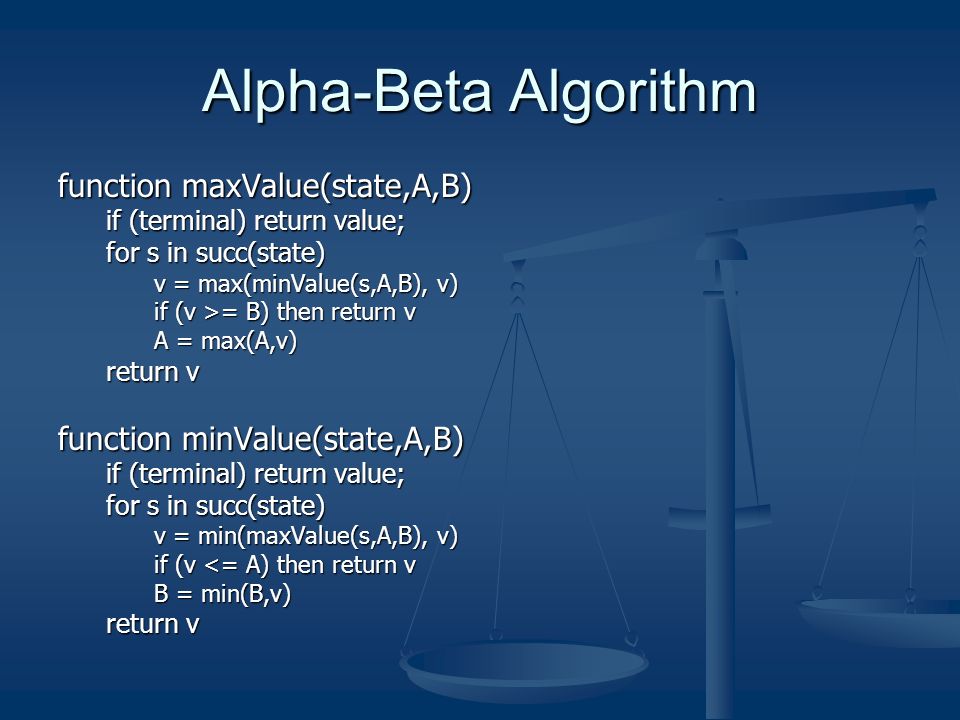 Alpha-Beta Algorithm

function maxValue(state,A,B)
if (terminal) return value;
for s in succ(state)
v = max(minValue(s,A,B), v)
if (v >= B) then return v
A = max(A,v)
return v

function minValue(state,A,B)
if (terminal) return value;
for s in succ(state)
v = min(maxValue(s,A,B), v)
if (v <= A) then return v
B = min(B,v)
return v